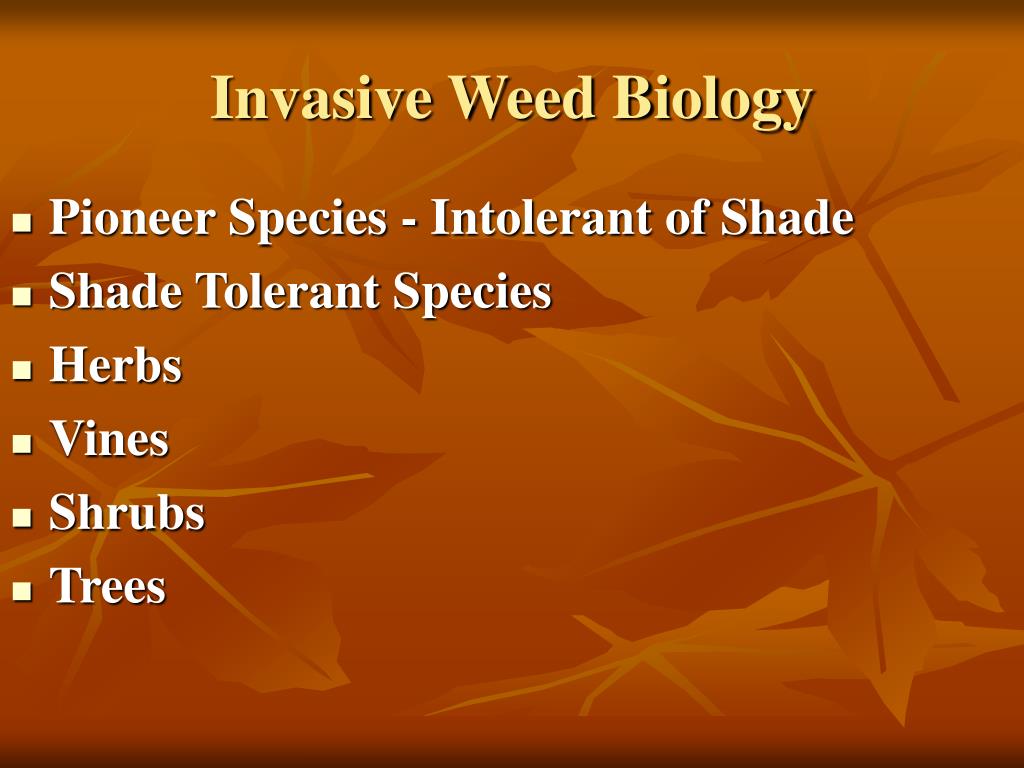 Invasive Weed Biology

- Pioneer Species - Intolerant of Shade
- Shade Tolerant Species
- Herbs
- Vines
- Shrubs
- Trees